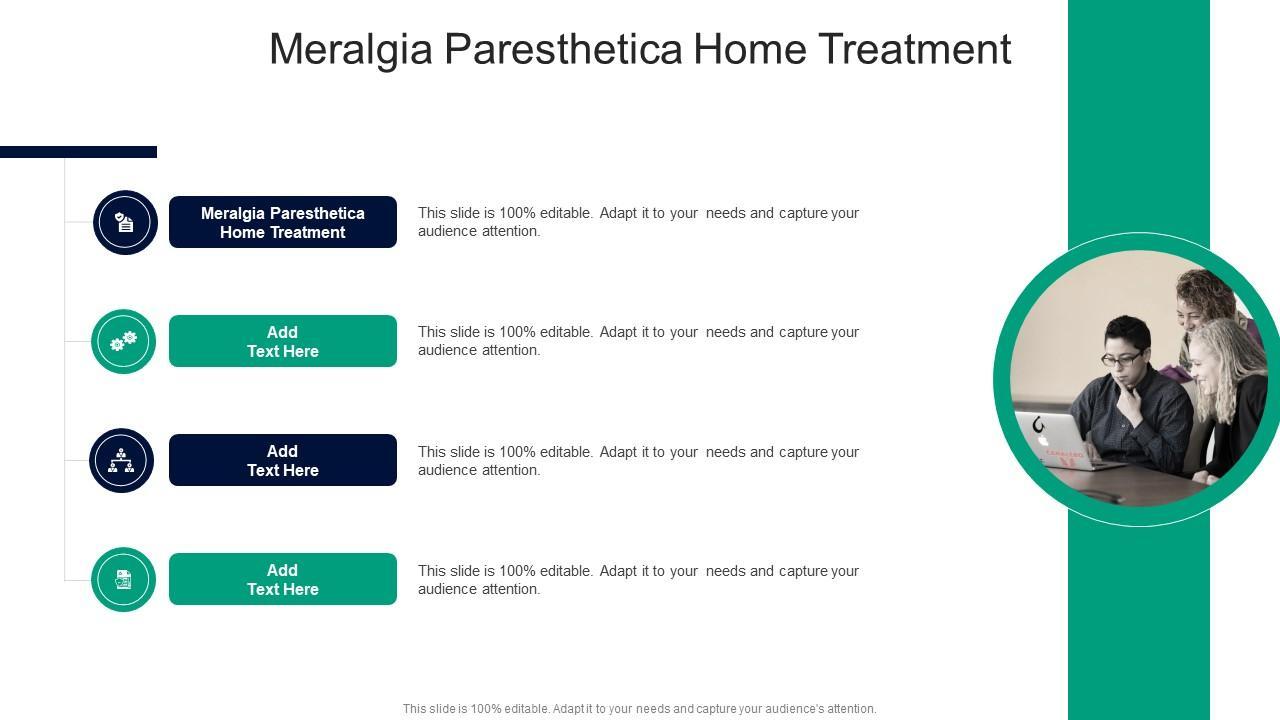 Meralgia Paresthetica Home Treatment

Meralgia Paresthetica Home Treatment

This slide is 100% editable. Adapt it to your needs and capture your audience attention.

Add Text Here

This slide is 100% editable. Adapt it to your needs and capture your audience attention.

Add Text Here

This slide is 100% editable. Adapt it to your needs and capture your audience attention.

Add Text Here

This slide is 100% editable. Adapt it to your needs and capture your audience attention.

This slide is 100% editable. Adapt it to your needs and capture your audience's attention.